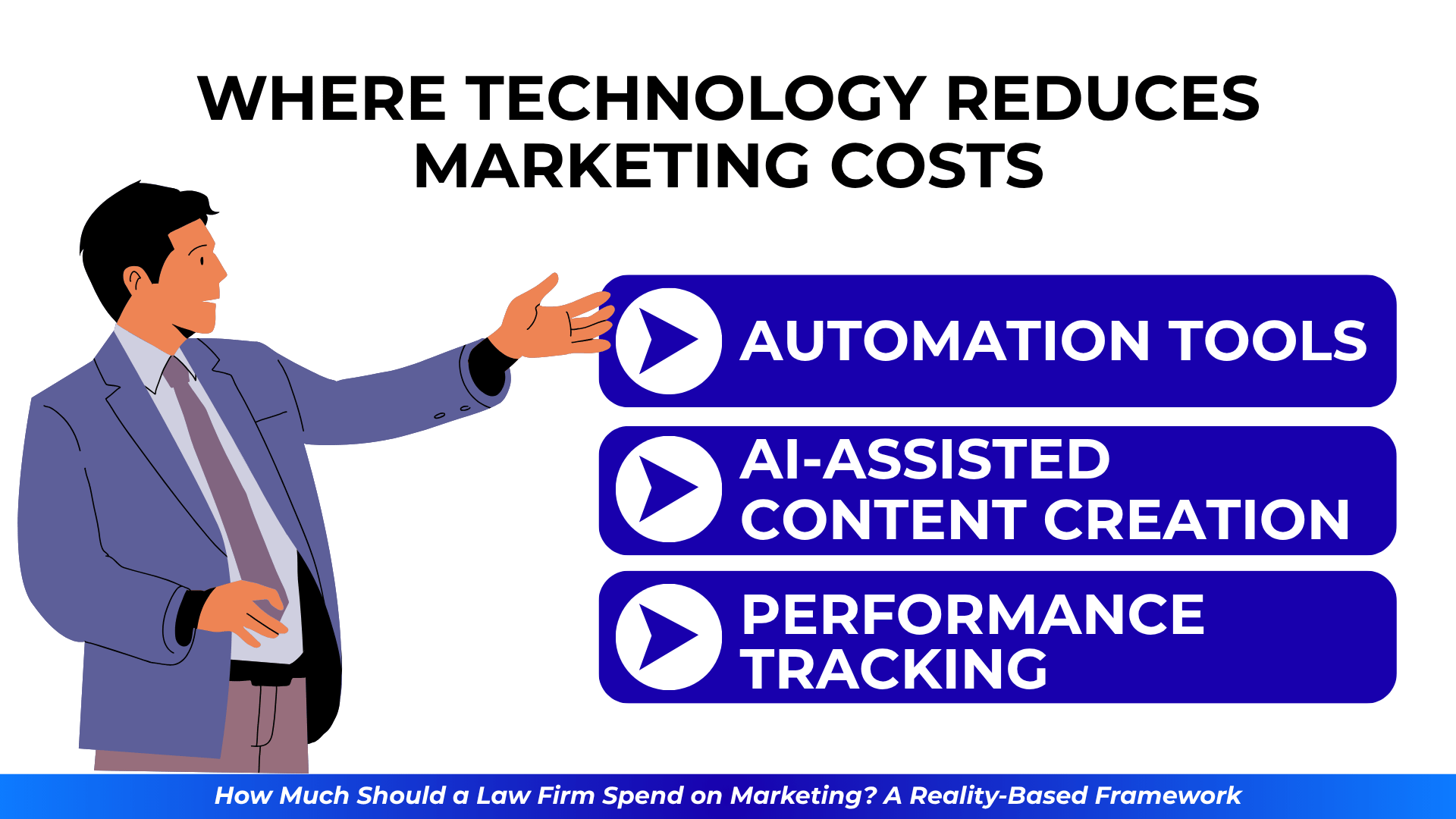 WHERE TECHNOLOGY REDUCES MARKETING COSTS

AUTOMATION TOOLS

AI-ASSISTED CONTENT CREATION

PERFORMANCE TRACKING

How Much Should a Law Firm Spend on Marketing? A Reality-Based Framework